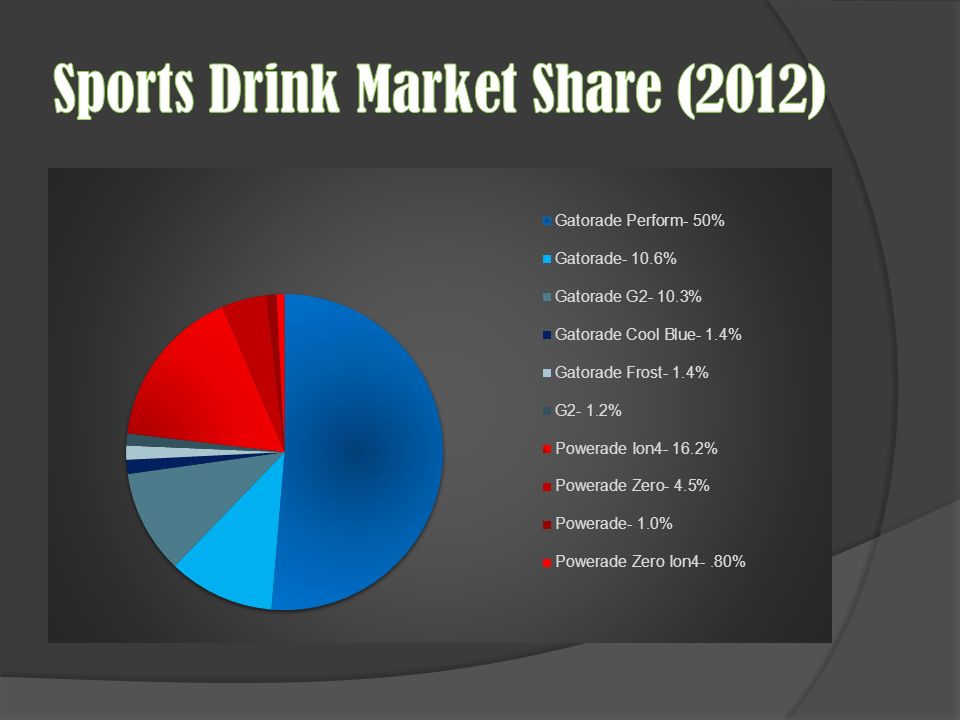 Sports Drink Market Share (2012)

Gatorade Perform- 50%
Gatorade- 10.6%
Gatorade G2- 10.3%
Gatorade Cool Blue- 1.4%
Gatorade Frost- 1.4%
G2- 1.2%
Powerade Ion4- 16.2%
Powerade Zero- 4.5%
Powerade- 1.0%
Powerade Zero Ion4- .80%